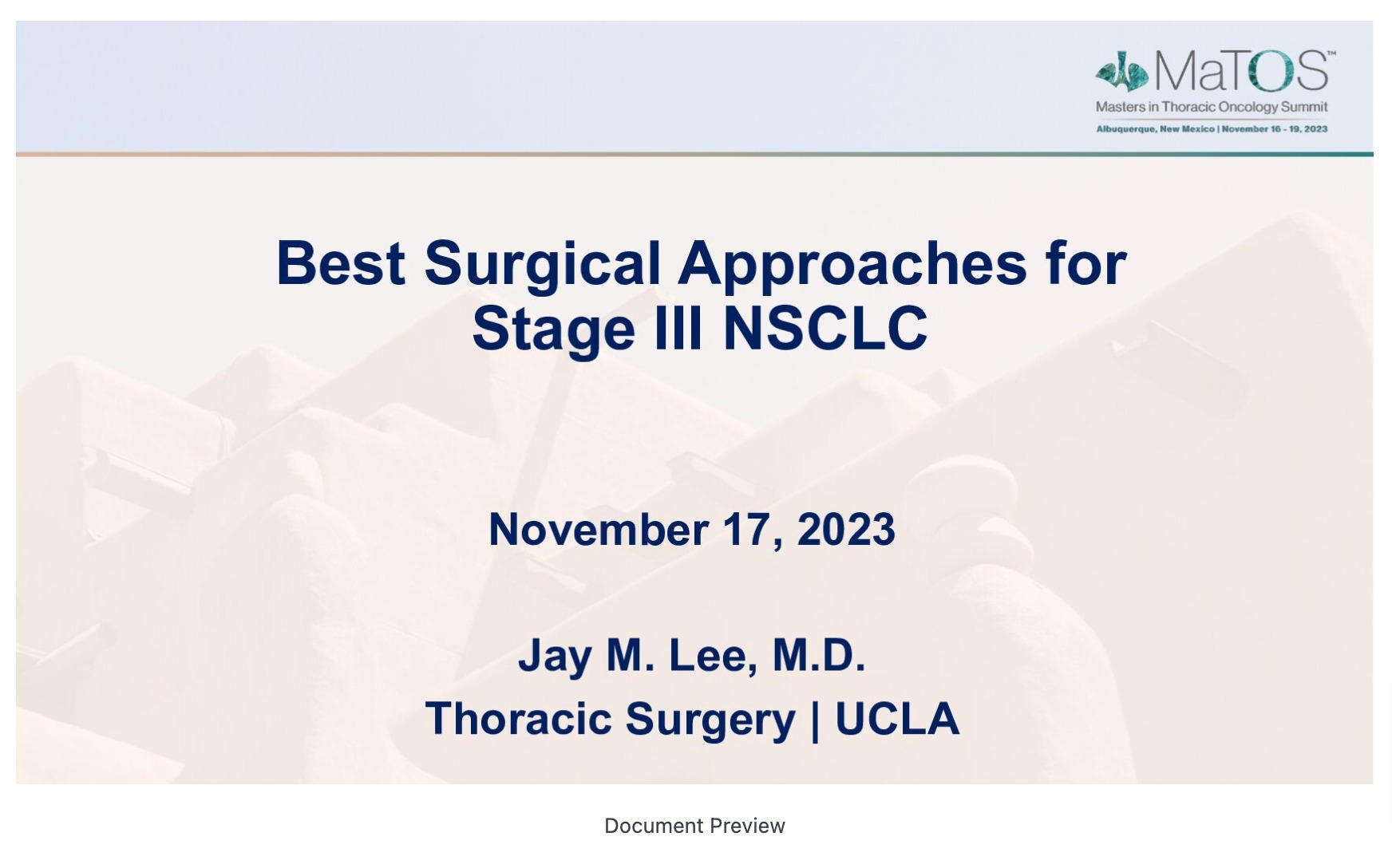 MaTOS™
Masters in Thoracic Oncology Summit
Albuquerque, New Mexico | November 16 - 19, 2023

Best Surgical Approaches for Stage III NSCLC

November 17, 2023

Jay M. Lee, M.D.
Thoracic Surgery | UCLA

Document Preview